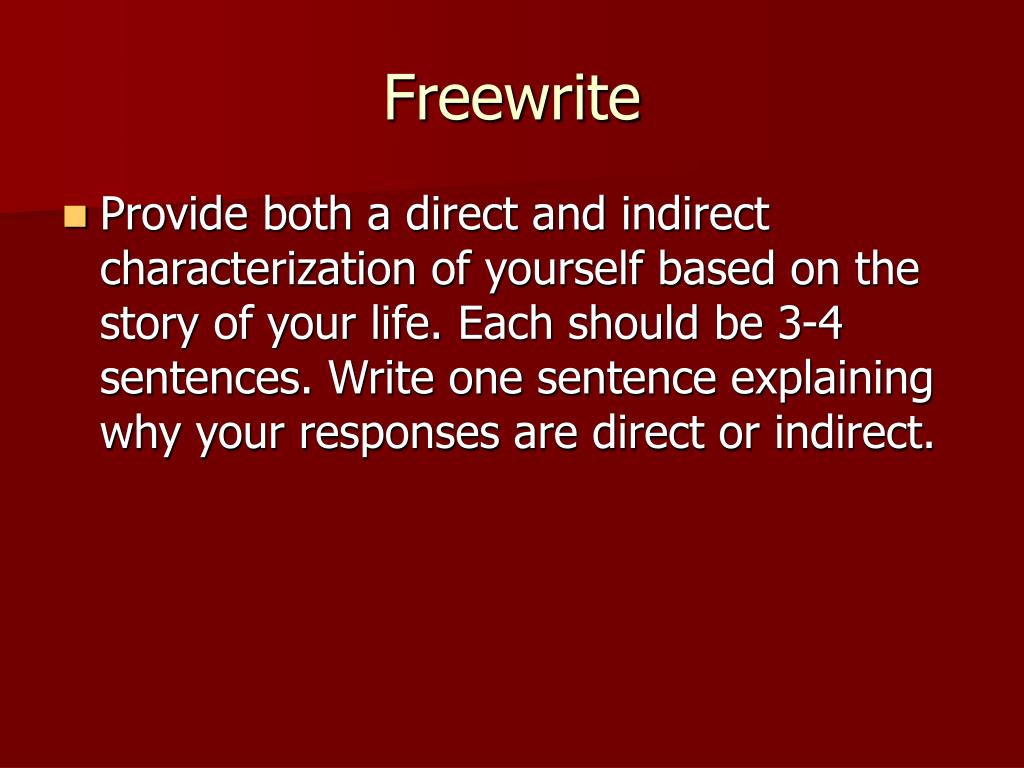 Freewrite

Provide both a direct and indirect characterization of yourself based on the story of your life. Each should be 3-4 sentences. Write one sentence explaining why your responses are direct or indirect.